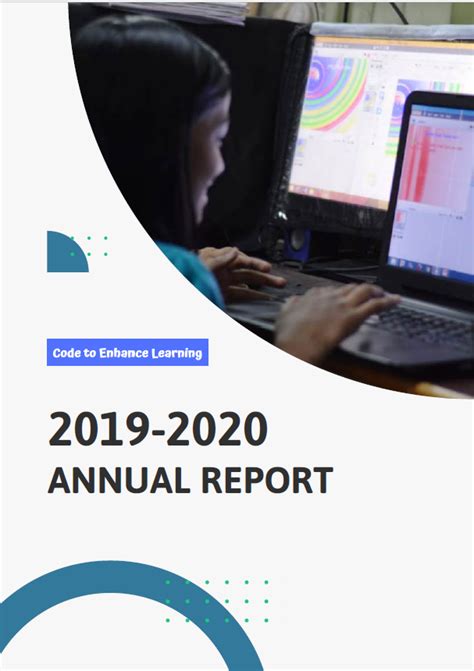 Code to Enhance Learning

2019-2020
ANNUAL REPORT